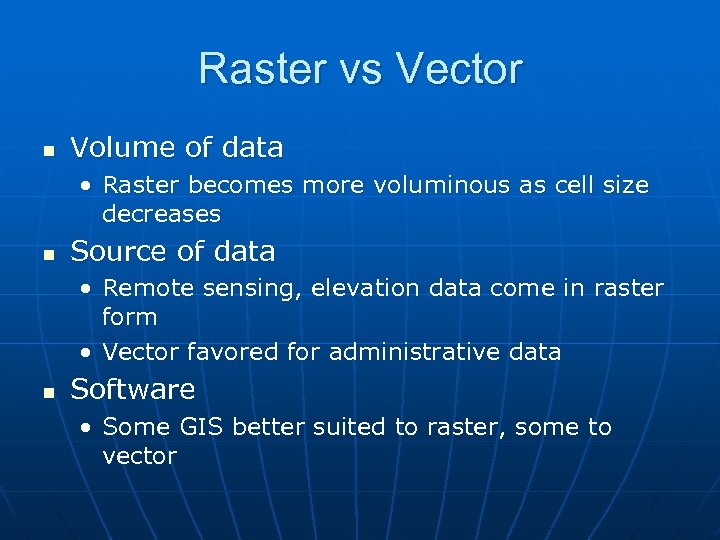 Raster vs Vector

▪ Volume of data
• Raster becomes more voluminous as cell size decreases

▪ Source of data
• Remote sensing, elevation data come in raster form
• Vector favored for administrative data

▪ Software
• Some GIS better suited to raster, some to vector